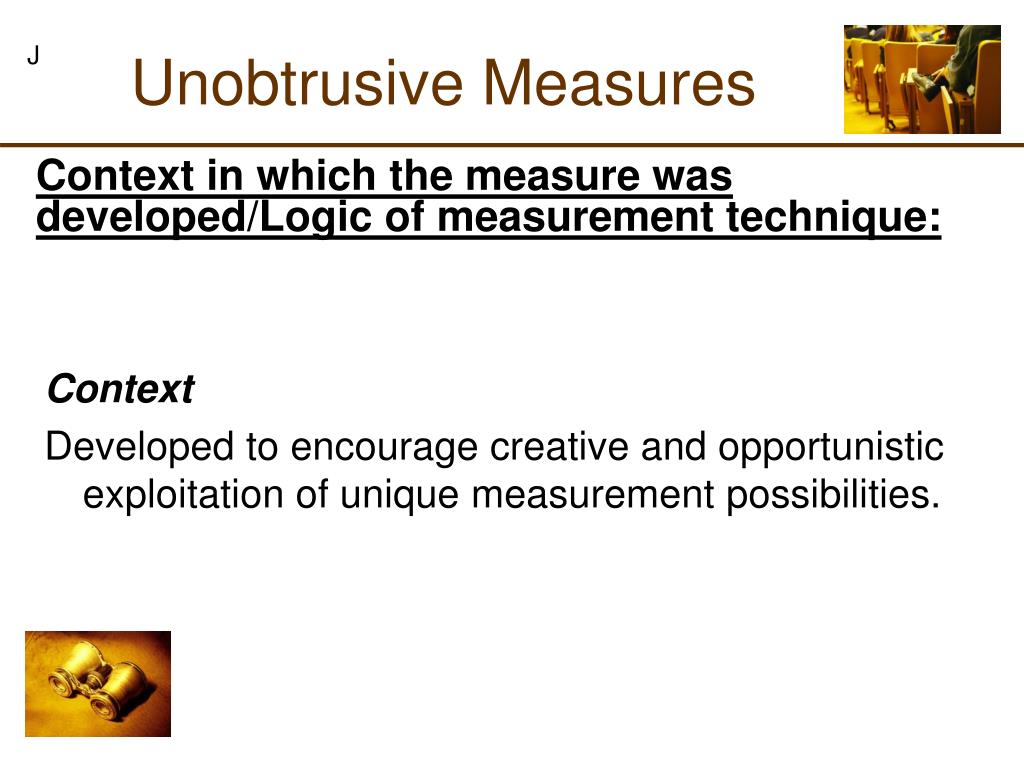 J

Unobtrusive Measures

Context in which the measure was developed/Logic of measurement technique:

Context

Developed to encourage creative and opportunistic exploitation of unique measurement possibilities.